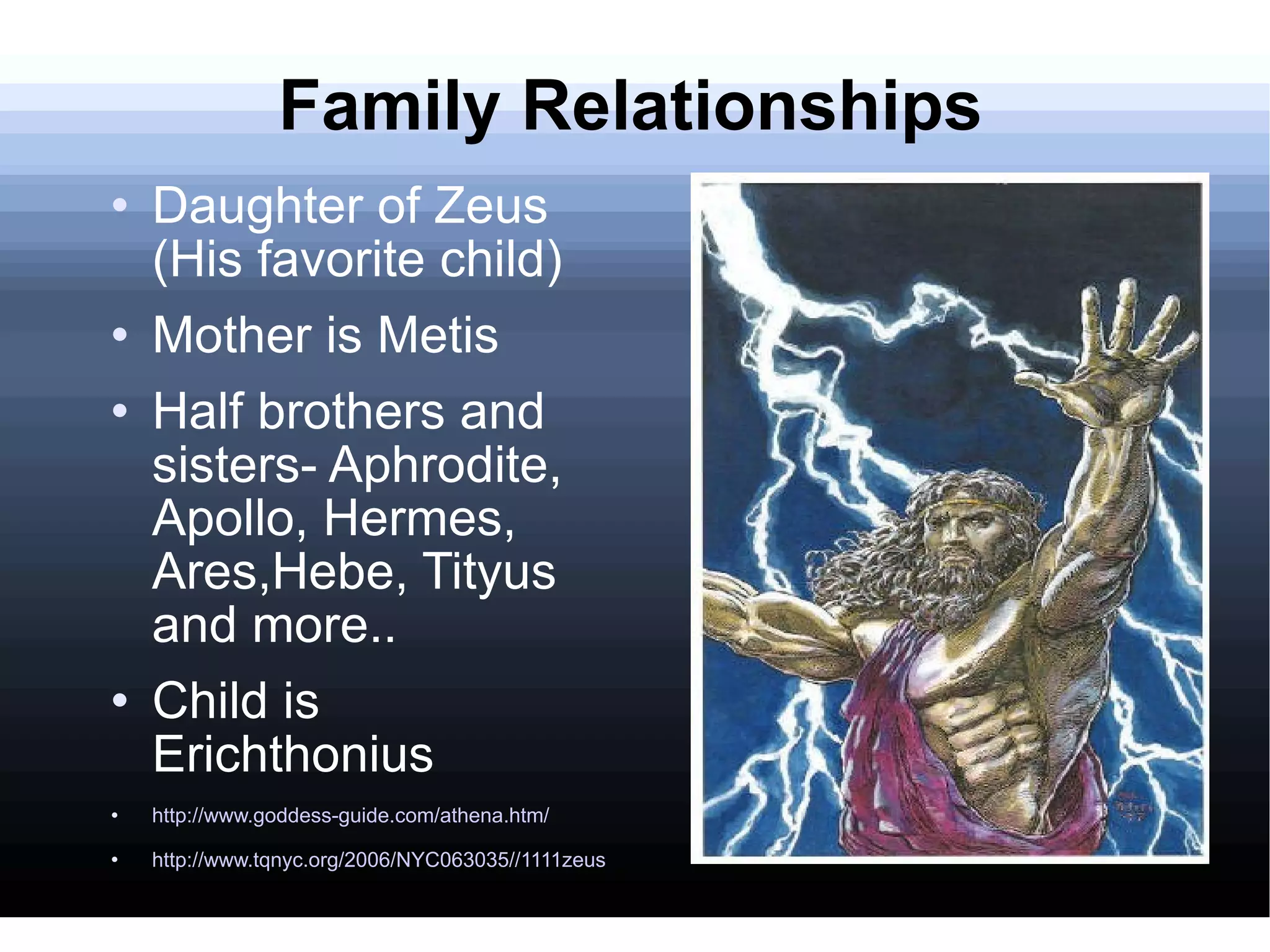 Family Relationships

• Daughter of Zeus (His favorite child)
• Mother is Metis
• Half brothers and sisters- Aphrodite, Apollo, Hermes, Ares,Hebe, Tityus and more..
• Child is Erichthonius
• http://www.goddess-guide.com/athena.htm/
• http://www.tqnyc.org/2006/NYC063035//1111zeus